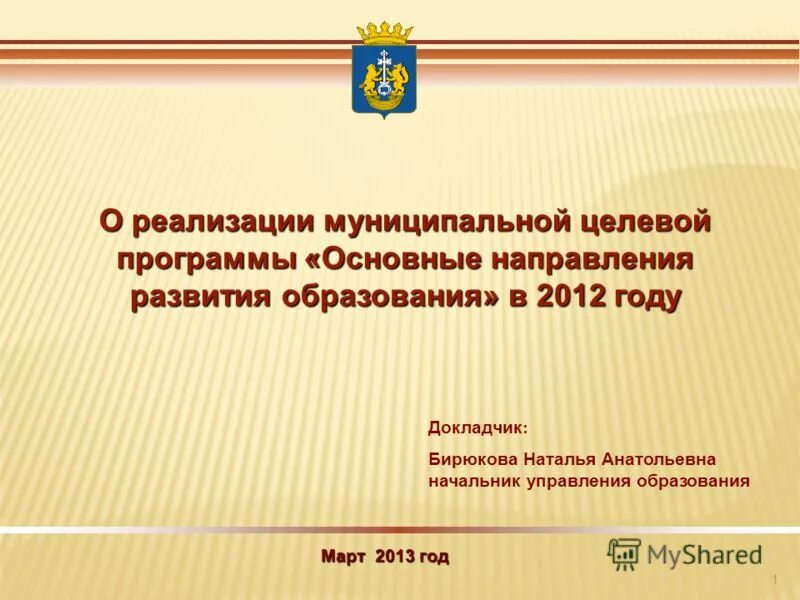 О реализации муниципальной целевой программы «Основные направления развития образования» в 2012 году

Докладчик:

Бирюкова Наталья Анатольевна
начальник управления образования

Март 2013 год

MyShared

1